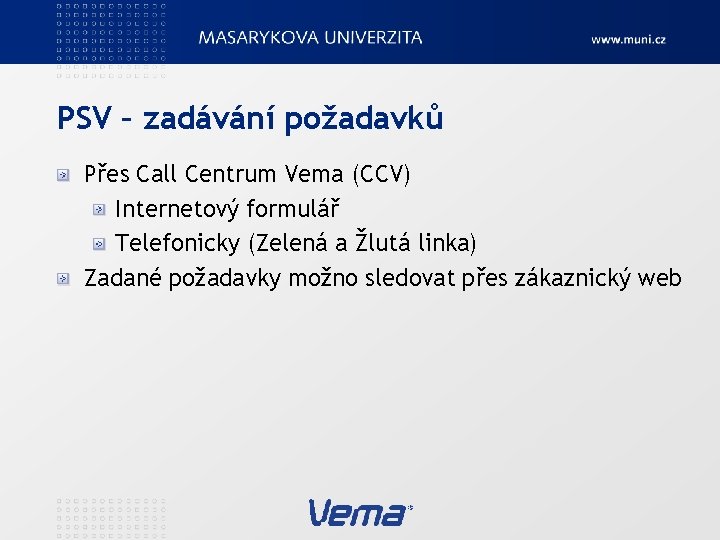 MASARYKOVA UNIVERZITA www.muni.cz

PSV – zadávání požadavků

Přes Call Centrum Vema (CCV)

Internetový formulář

Telefonicky (Zelená a Žlutá linka)

Zadané požadavky možno sledovat přes zákaznický web

Vema